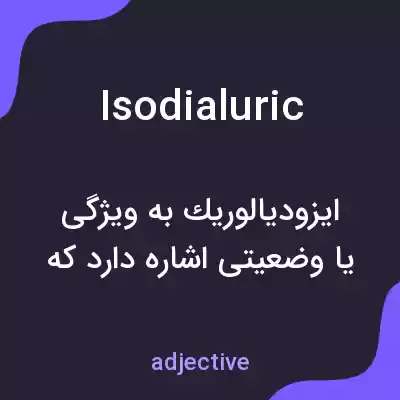 Isodialuric

ایزودیالوریك به ویژگی یا وضعیتی اشاره دارد که

adjective